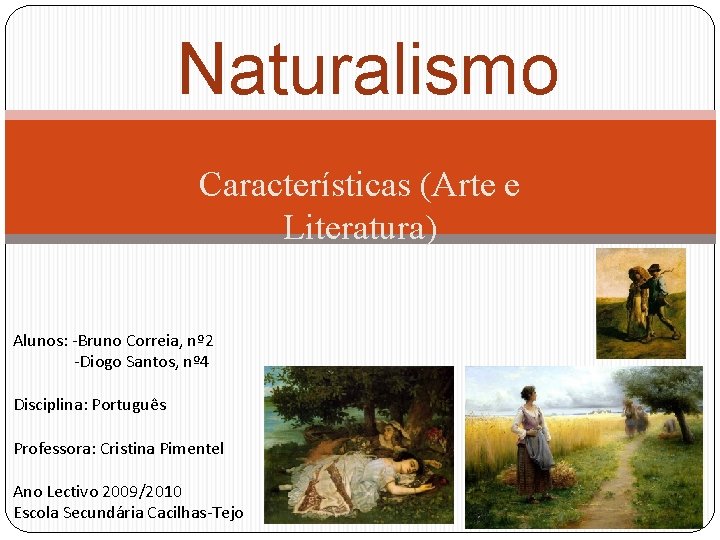 Naturalismo

Características (Arte e Literatura)

Alunos: -Bruno Correia, nº2
-Diogo Santos, nº4

Disciplina: Português

Professora: Cristina Pimentel

Ano Lectivo 2009/2010
Escola Secundária Cacilhas-Tejo